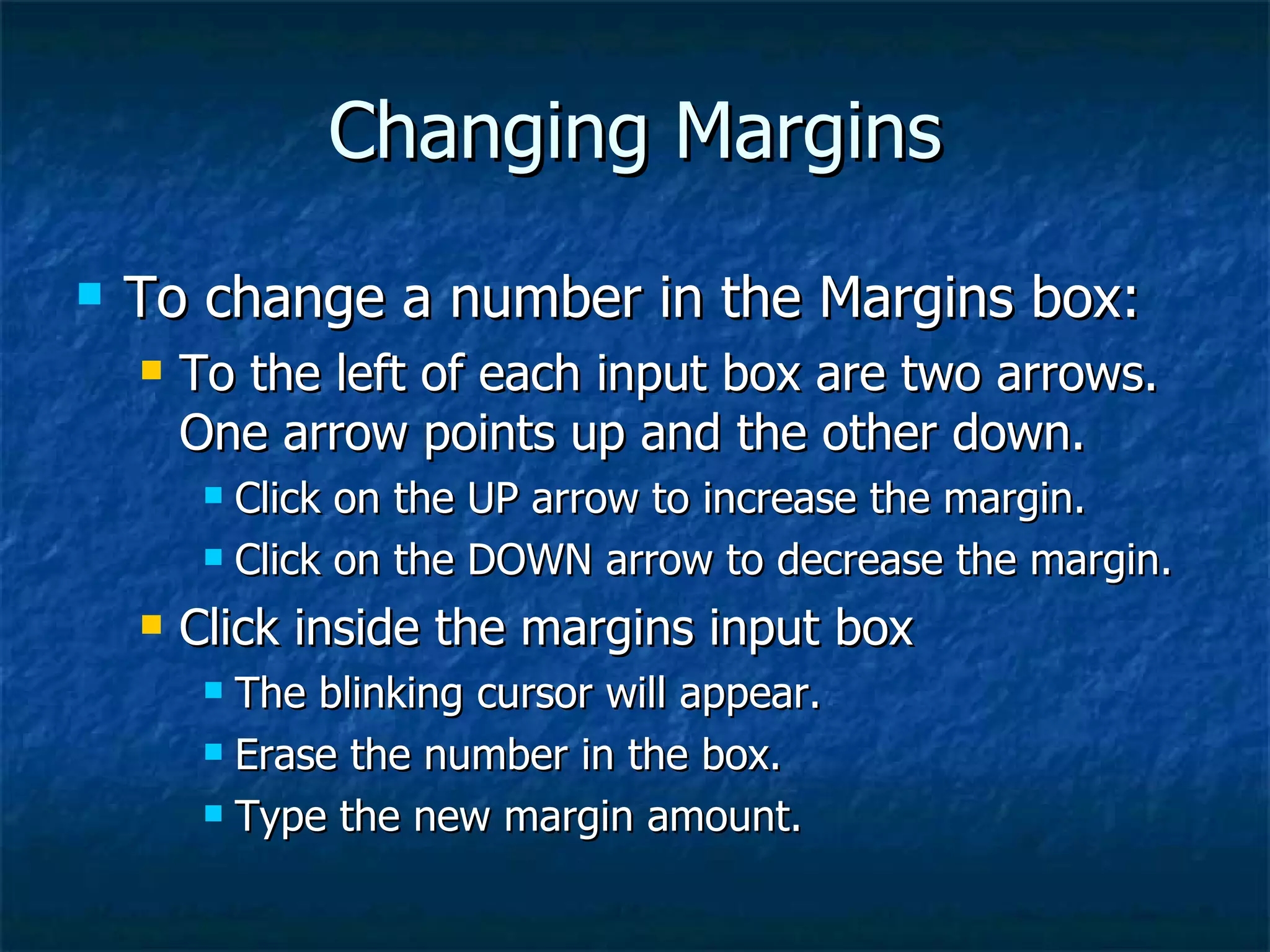 Changing Margins

To change a number in the Margins box:

To the left of each input box are two arrows. One arrow points up and the other down.

Click on the UP arrow to increase the margin.

Click on the DOWN arrow to decrease the margin.

Click inside the margins input box

The blinking cursor will appear.

Erase the number in the box.

Type the new margin amount.